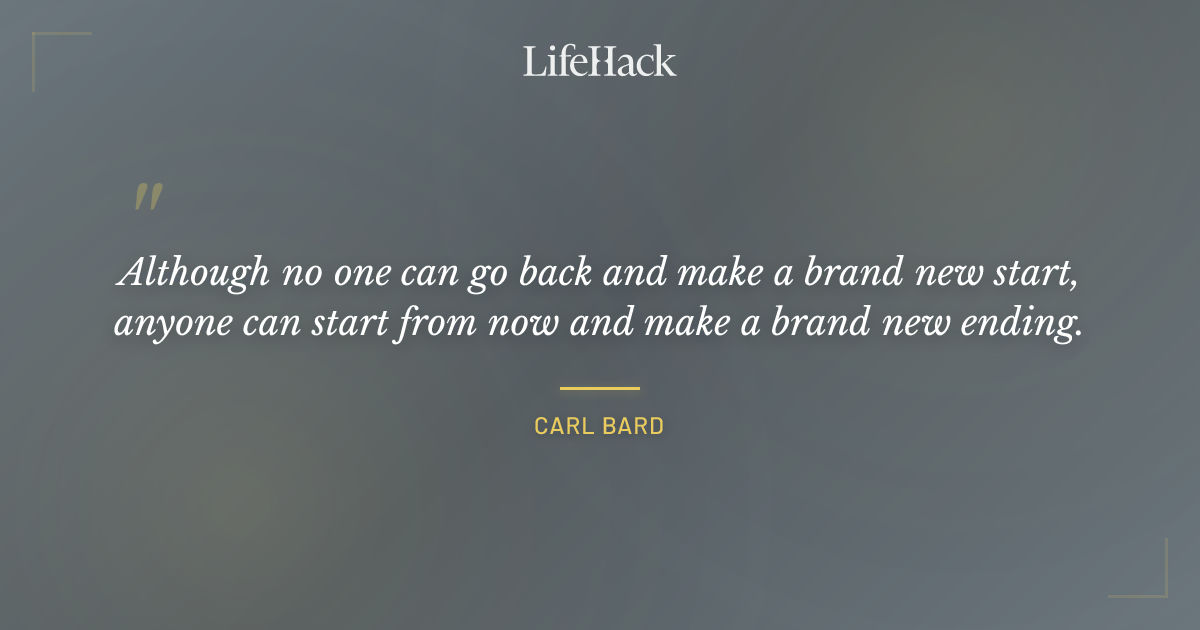 LifeHack

"

Although no one can go back and make a brand new start, anyone can start from now and make a brand new ending.

CARL BARD